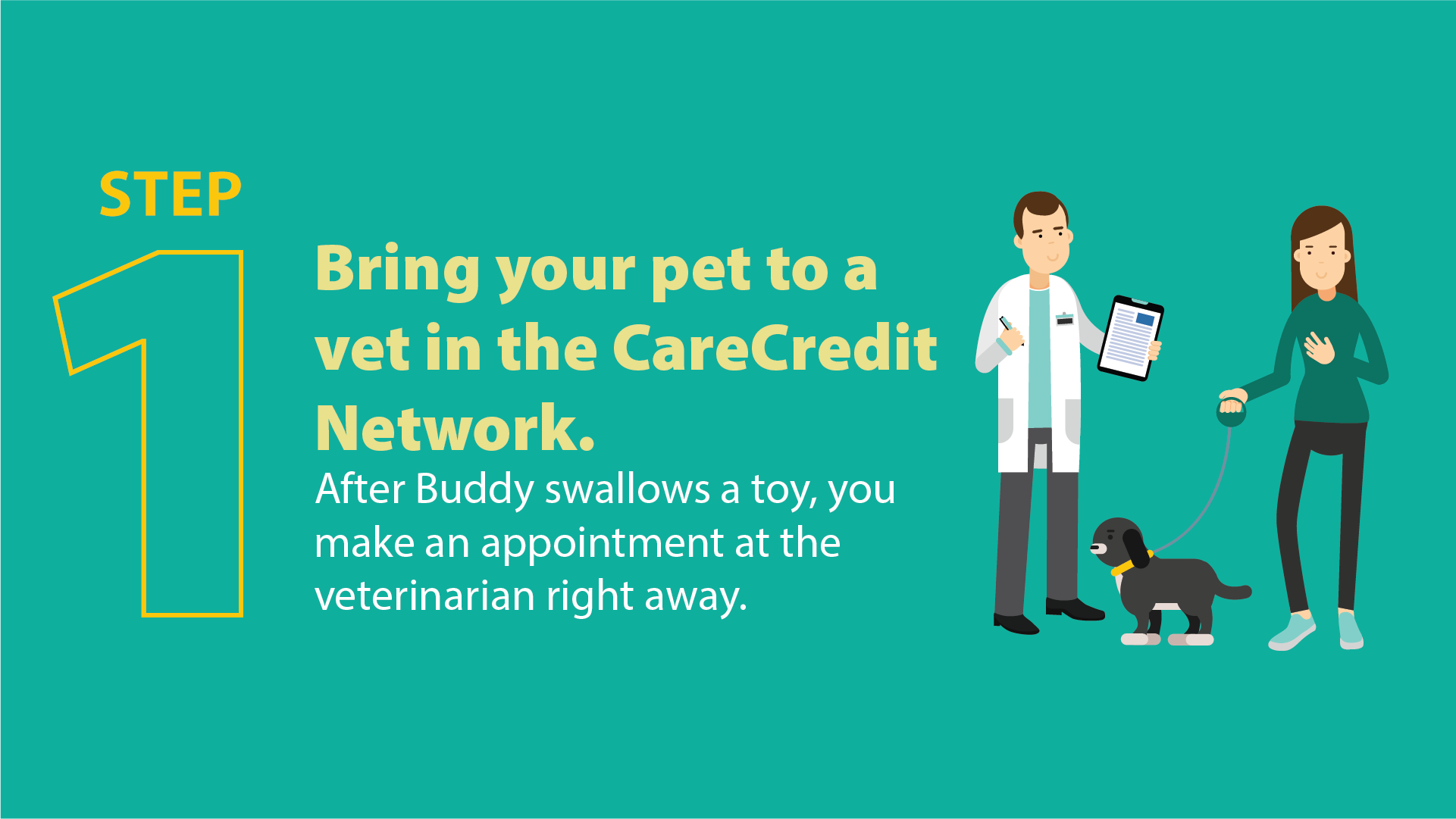 STEP
1

Bring your pet to a vet in the CareCredit Network.

After Buddy swallows a toy, you make an appointment at the veterinarian right away.